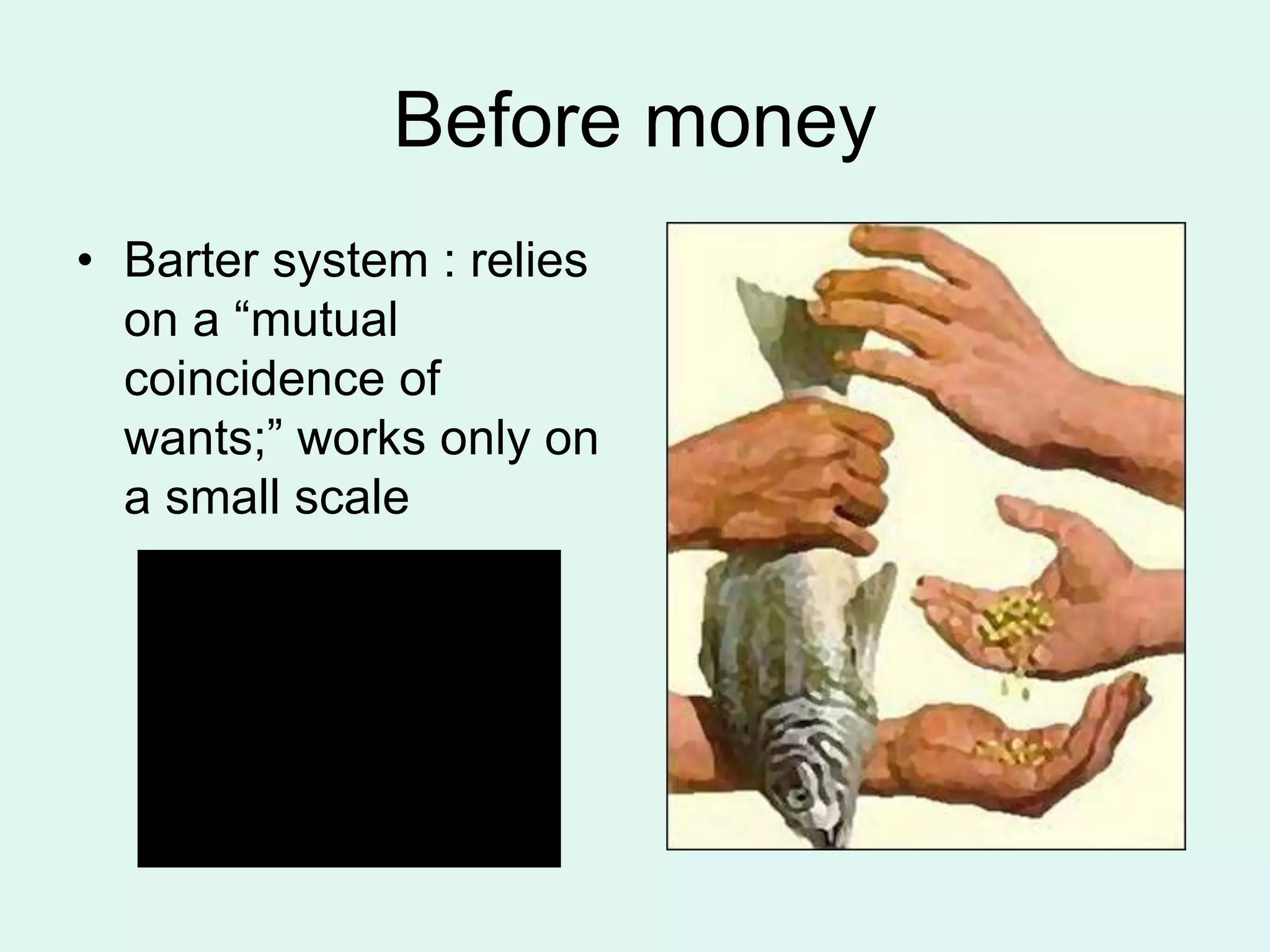 Before money

• Barter system : relies on a “mutual coincidence of wants;” works only on a small scale